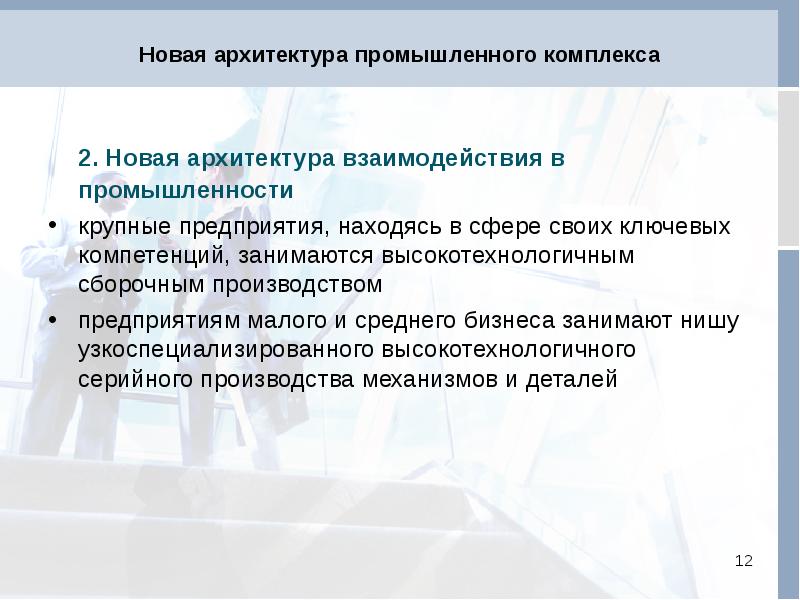 Новая архитектура промышленного комплекса

2. Новая архитектура взаимодействия в промышленности

• крупные предприятия, находясь в сфере своих ключевых компетенций, занимаются высокотехнологичным сборочным производством
• предприятиям малого и среднего бизнеса занимают нишу узкоспециализированного высокотехнологичного серийного производства механизмов и деталей

12